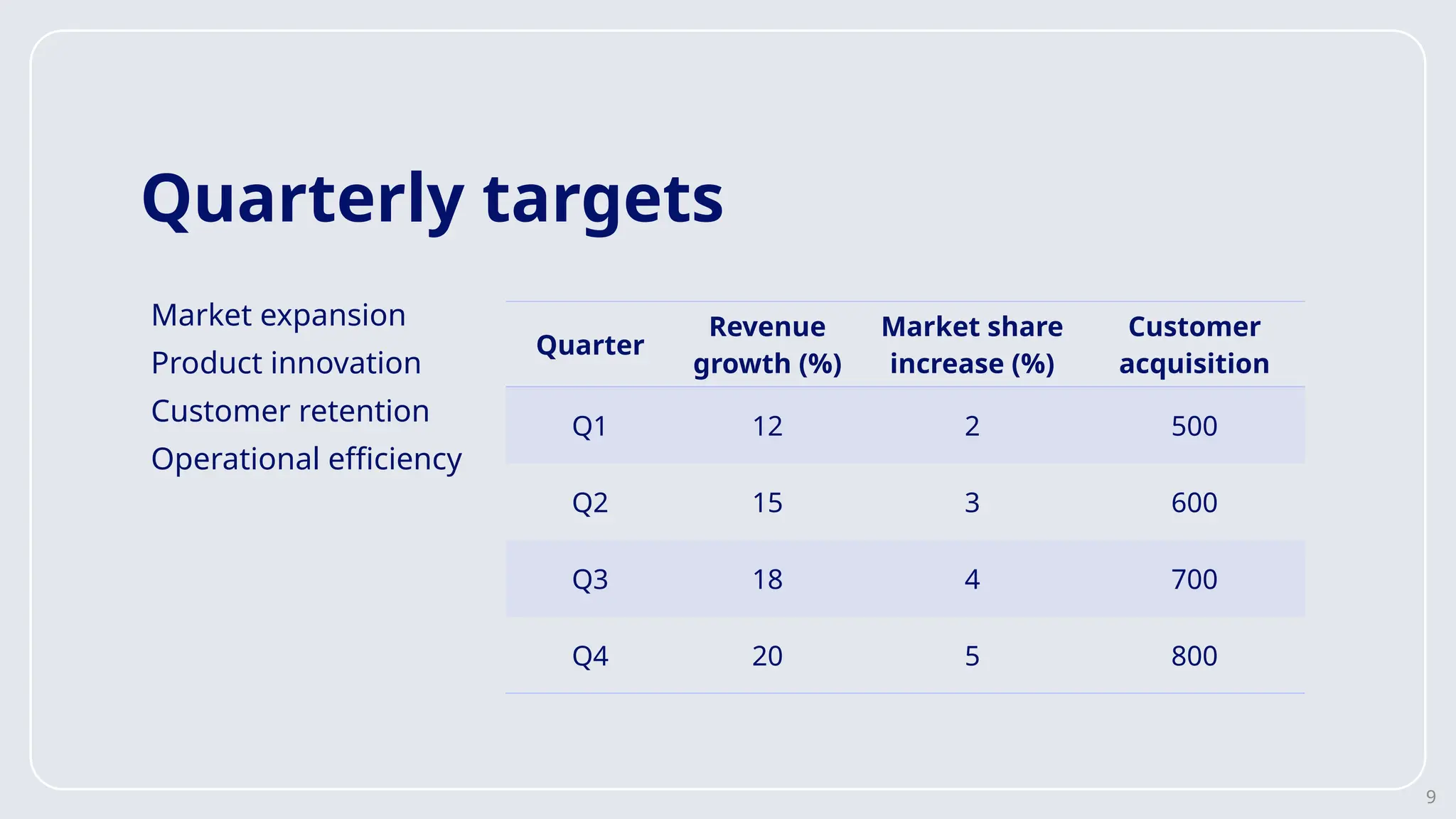 Quarterly targets

Market expansion
Product innovation
Customer retention
Operational efficiency

| Quarter | Revenue growth (%) | Market share increase (%) | Customer acquisition |
|---|---|---|---|
| Q1 | 12 | 2 | 500 |
| Q2 | 15 | 3 | 600 |
| Q3 | 18 | 4 | 700 |
| Q4 | 20 | 5 | 800 |

9